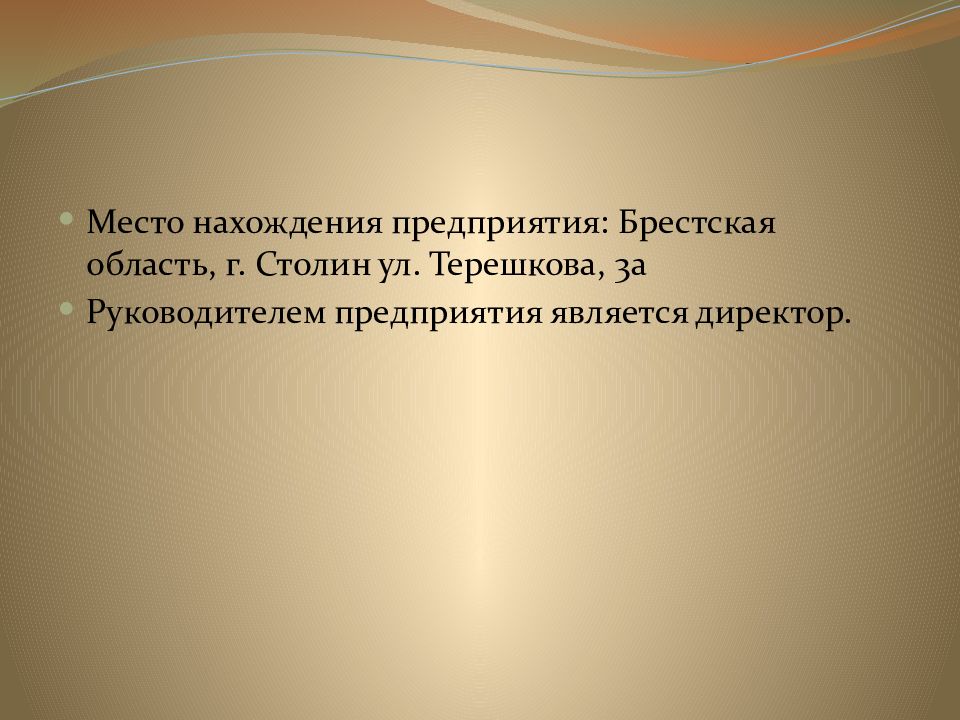 Место нахождения предприятия: Брестская область, г. Столин ул. Терешкова, 3а

Руководителем предприятия является директор.